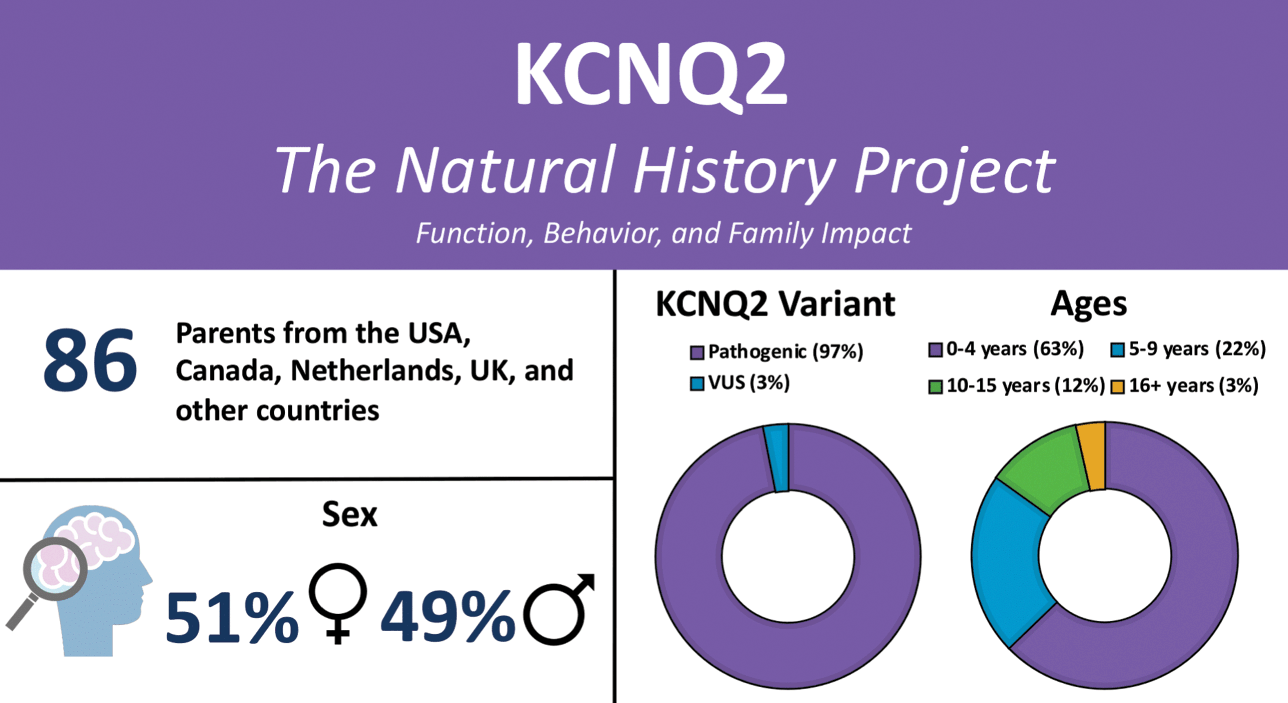 KCNQ2

The Natural History Project

Function, Behavior, and Family Impact

86 Parents from the USA, Canada, Netherlands, UK, and other countries

Sex

51%♀ 49%♂

KCNQ2 Variant

Pathogenic (97%)
VUS (3%)

Ages

0-4 years (63%)
5-9 years (22%)
10-15 years (12%)
16+ years (3%)